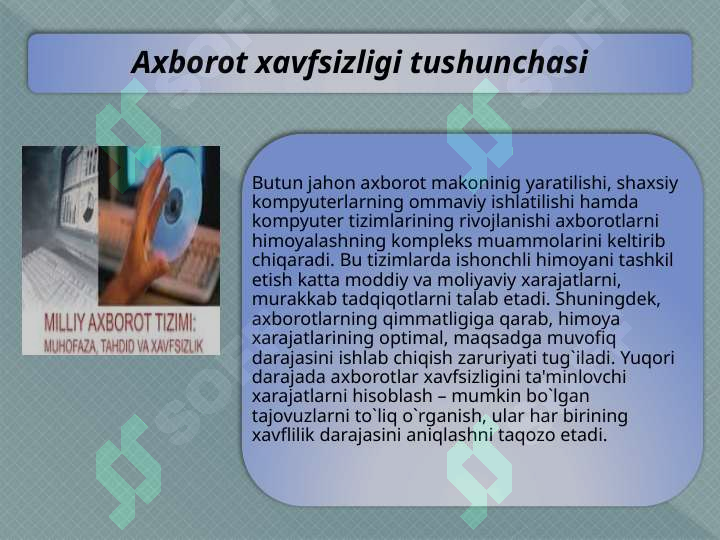 Axborot xavfsizligi tushunchasi

MILLIY AXBOROT TIZIMI:
MUHOFAZA, TAHDID VA XAVFSIZLIK

Butun jahon axborot makoninig yaratilishi, shaxsiy kompyuterlarning ommaviy ishlatilishi hamda kompyuter tizimlarining rivojlanishi axborotlarni himoyalashning kompleks muammolarini keltirib chiqaradi. Bu tizimlarda ishonchli himoyani tashkil etish katta moddiy va moliyaviy xarajatlarni, murakkab tadqiqotlarni talab etadi. Shuningdek, axborotlarning qimmatligiga qarab, himoya xarajatlarining optimal, maqsadga muvofiq darajasini ishlab chiqish zaruriyati tug`iladi. Yuqori darajada axborotlar xavfsizligini ta'minlovchi xarajatlarni hisoblash – mumkin bo`lgan tajovuzlarni to`liq o`rganish, ular har birining xavflilik darajasini aniqlashni taqozo etadi.